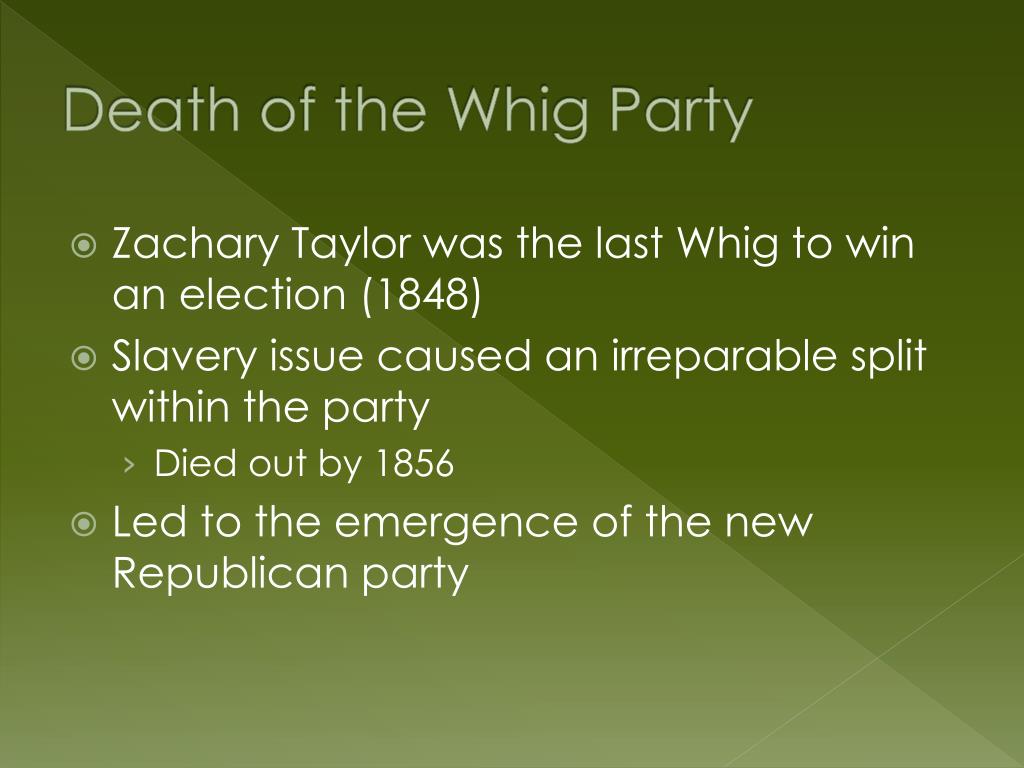 Death of the Whig Party

Zachary Taylor was the last Whig to win an election (1848)

Slavery issue caused an irreparable split within the party

› Died out by 1856

Led to the emergence of the new Republican party